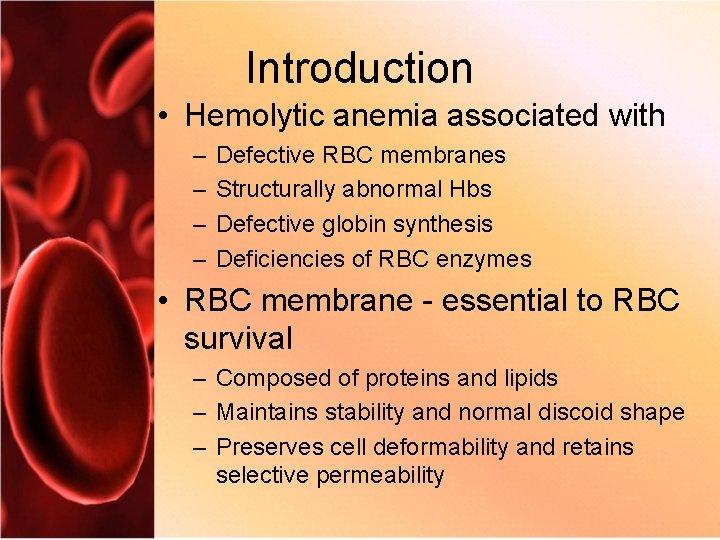 Introduction

• Hemolytic anemia associated with
– Defective RBC membranes
– Structurally abnormal Hbs
– Defective globin synthesis
– Deficiencies of RBC enzymes

• RBC membrane - essential to RBC survival
– Composed of proteins and lipids
– Maintains stability and normal discoid shape
– Preserves cell deformability and retains selective permeability